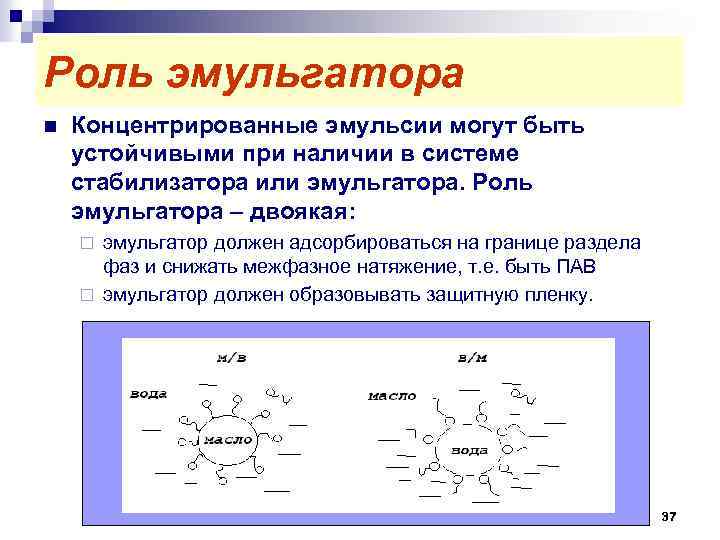 Роль эмульгатора

Концентрированные эмульсии могут быть устойчивыми при наличии в системе стабилизатора или эмульгатора. Роль эмульгатора – двоякая:

эмульгатор должен адсорбироваться на границе раздела фаз и снижать межфазное натяжение, т.е. быть ПАВ

эмульгатор должен образовывать защитную пленку.

м/в

вода

масло

в/м

масло

вода

37